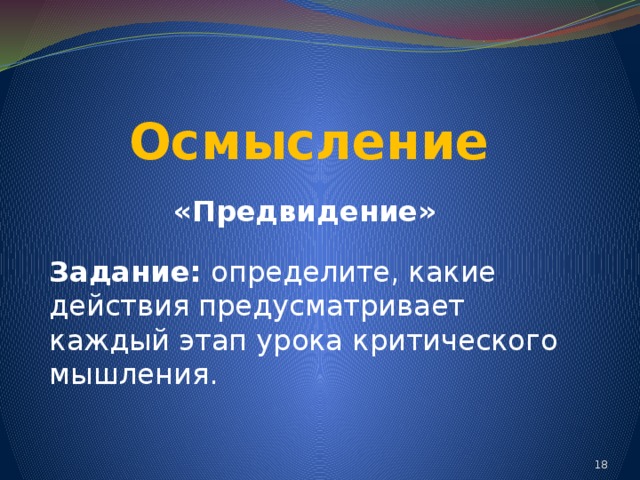 Осмысление

«Предвидение»

Задание: определите, какие действия предусматривает каждый этап урока критического мышления.

18